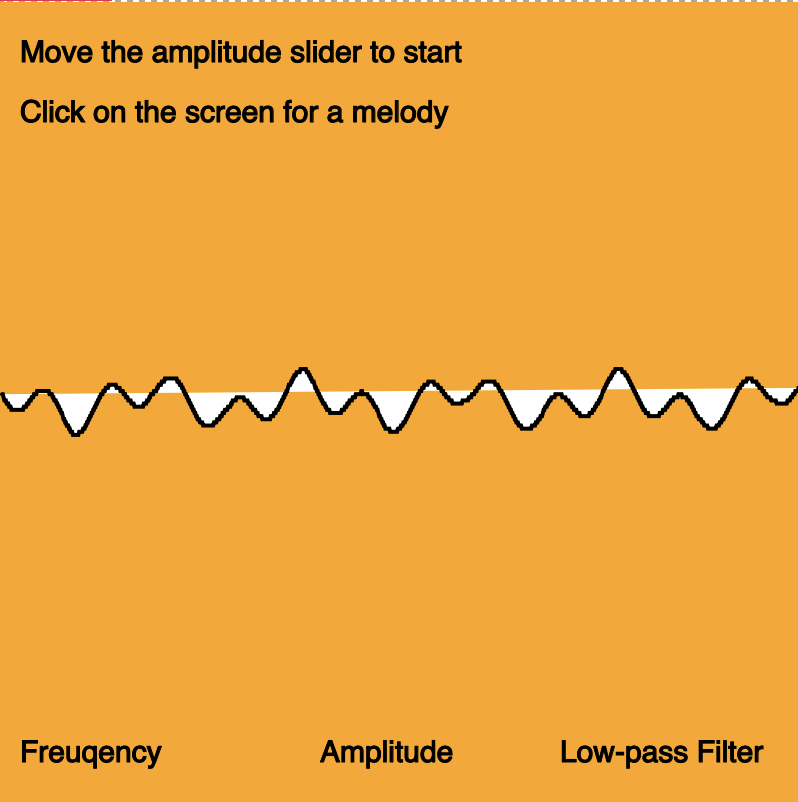 Move the amplitude slider to start

Click on the screen for a melody

Freuqency

Amplitude

Low-pass Filter